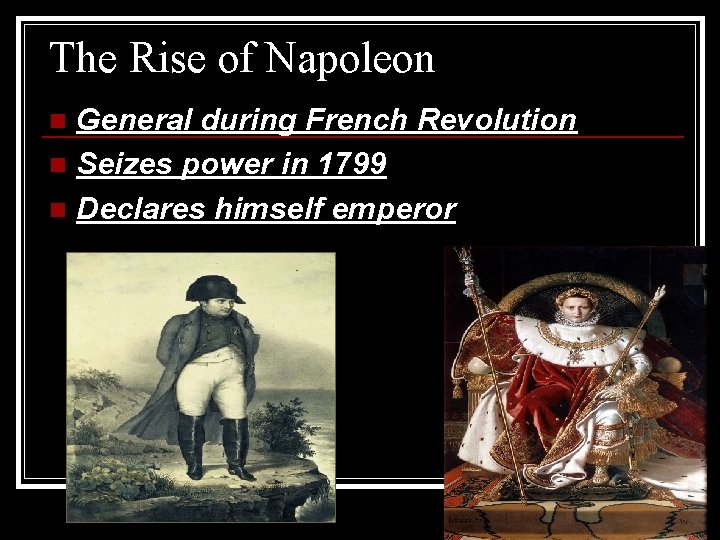 The Rise of Napoleon

General during French Revolution

Seizes power in 1799

Declares himself emperor